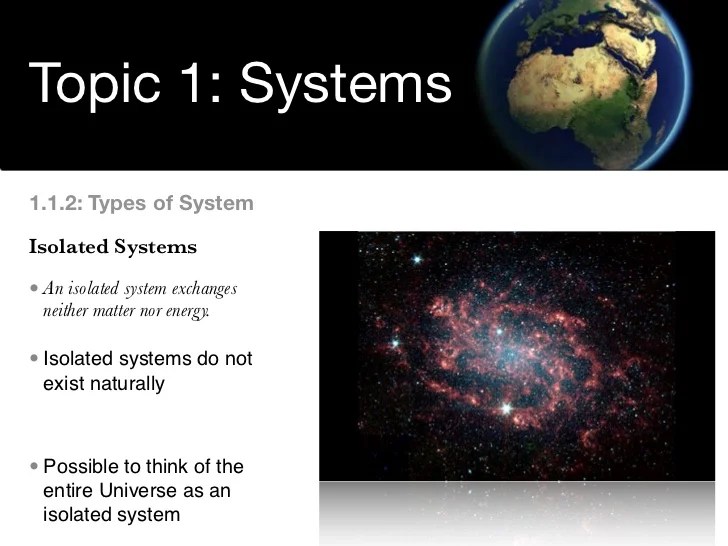 Topic 1: Systems

1.1.2: Types of System

Isolated Systems

• An isolated system exchanges neither matter nor energy.

• Isolated systems do not exist naturally

• Possible to think of the entire Universe as an isolated system